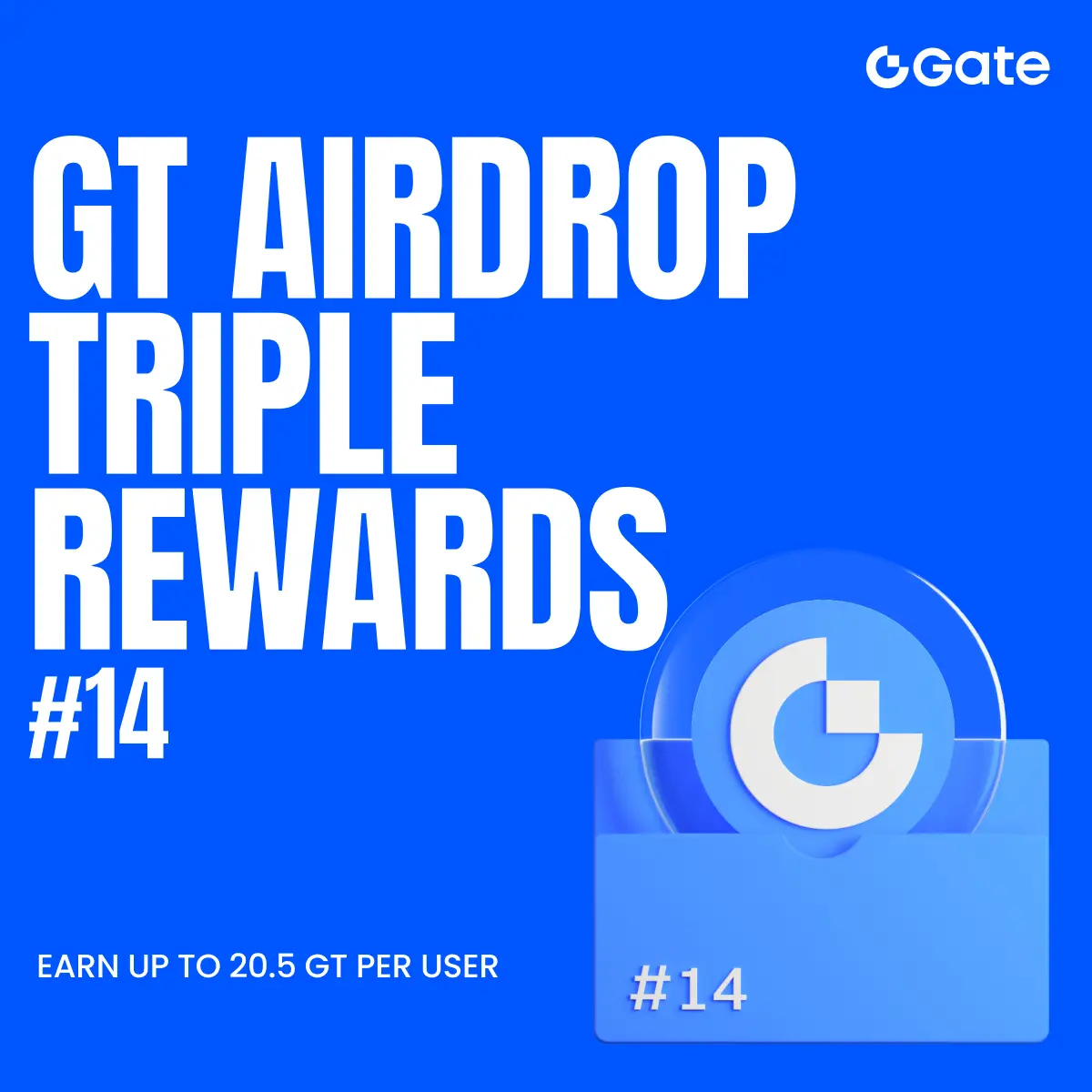 Gate

GT AIRDROP TRIPLE REWARDS #14

EARN UP TO 20.5 GT PER USER

#14